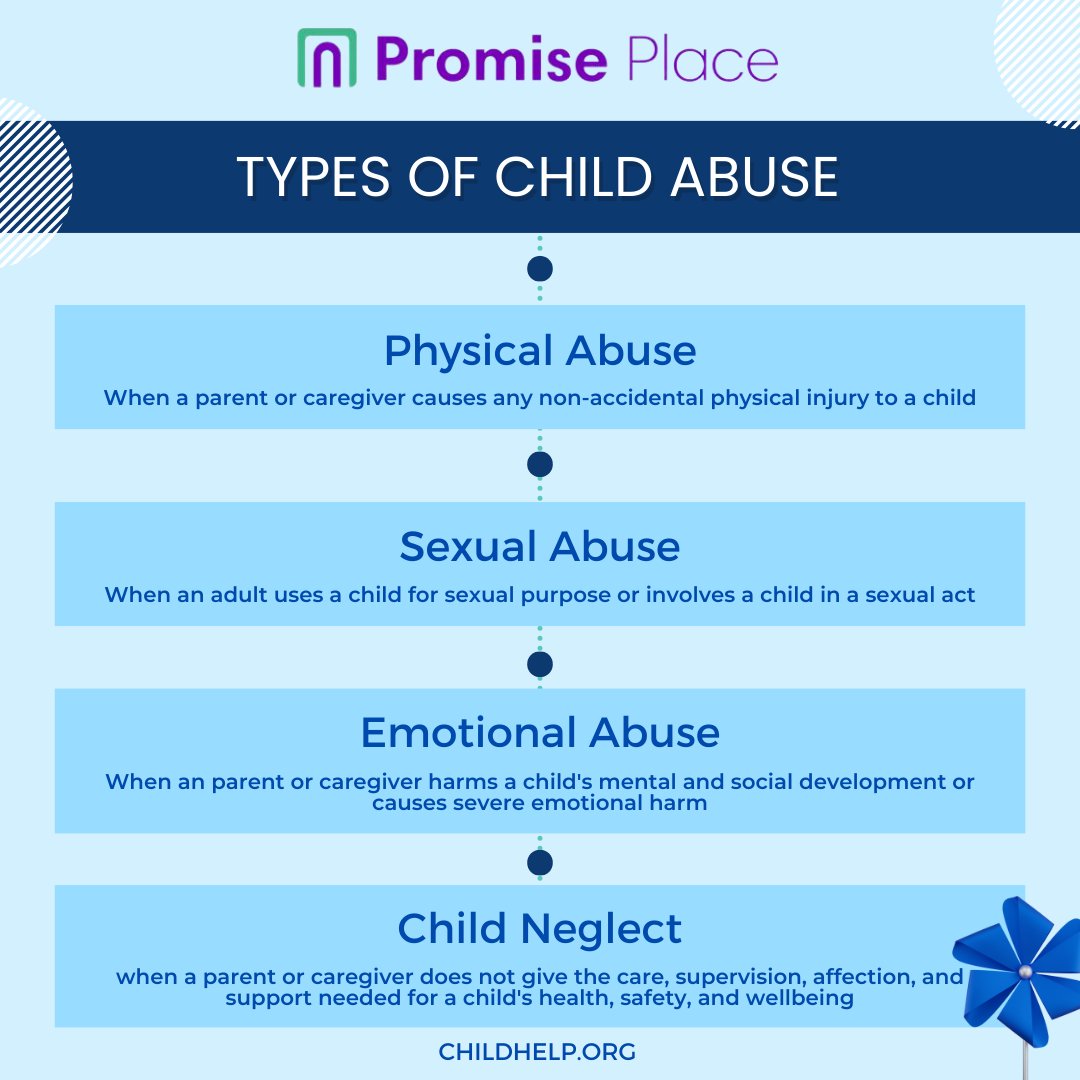 Promise Place

TYPES OF CHILD ABUSE

Physical Abuse

When a parent or caregiver causes any non-accidental physical injury to a child

Sexual Abuse

When an adult uses a child for sexual purpose or involves a child in a sexual act

Emotional Abuse

When an parent or caregiver harms a child's mental and social development or causes severe emotional harm

Child Neglect

when a parent or caregiver does not give the care, supervision, affection, and support needed for a child's health, safety, and wellbeing

CHILDHELP.ORG